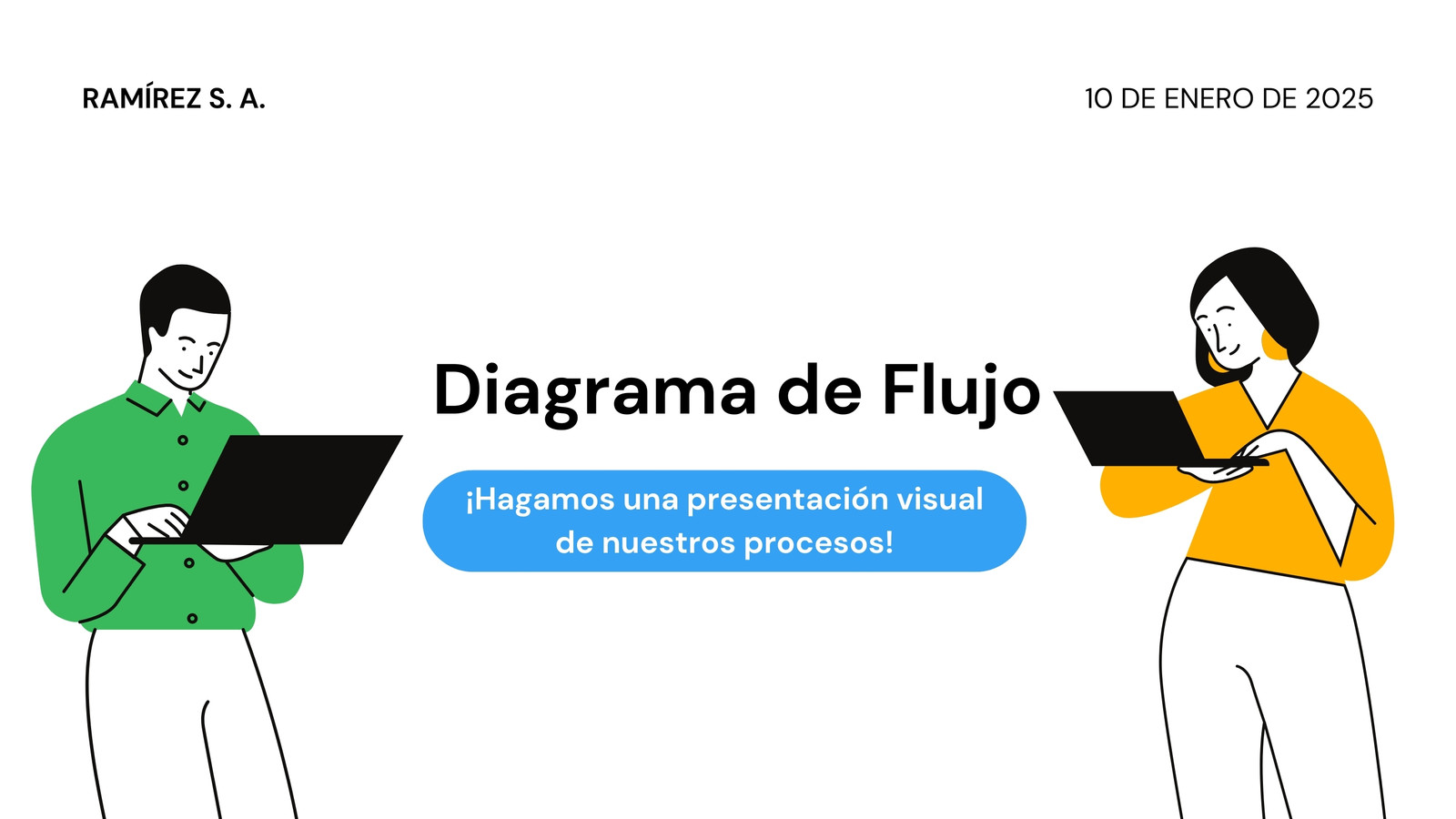 RAMÍREZ S. A.

10 DE ENERO DE 2025

Diagrama de Flujo

¡Hagamos una presentación visual de nuestros procesos!